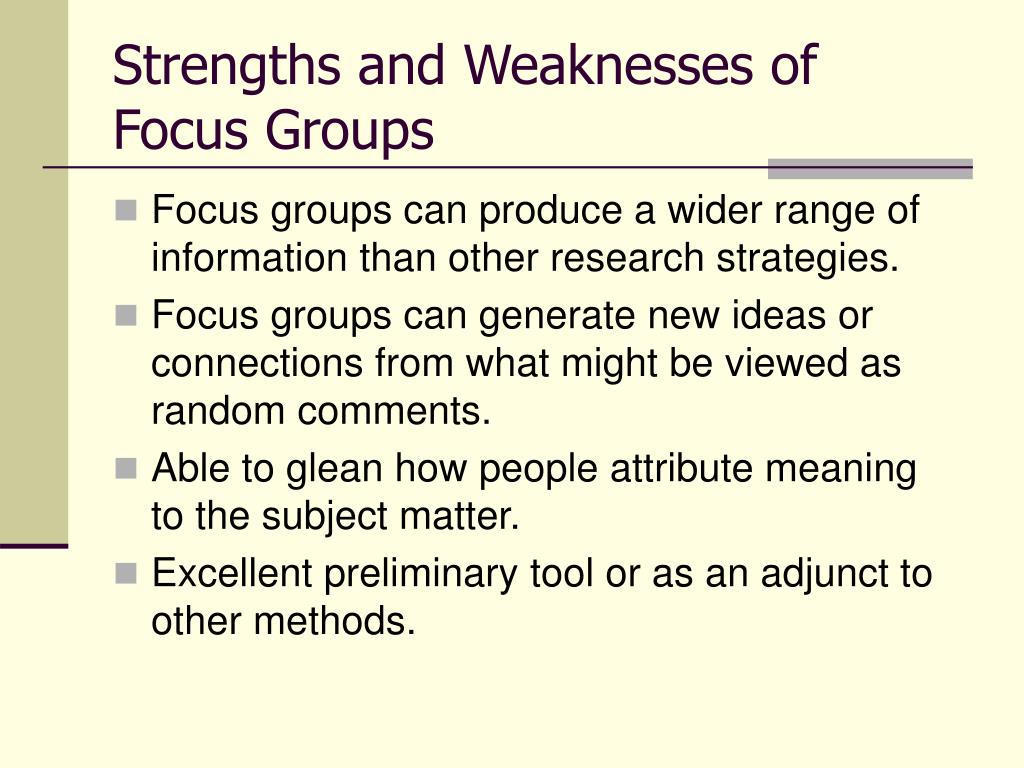 Strengths and Weaknesses of Focus Groups

- Focus groups can produce a wider range of information than other research strategies.
- Focus groups can generate new ideas or connections from what might be viewed as random comments.
- Able to glean how people attribute meaning to the subject matter.
- Excellent preliminary tool or as an adjunct to other methods.